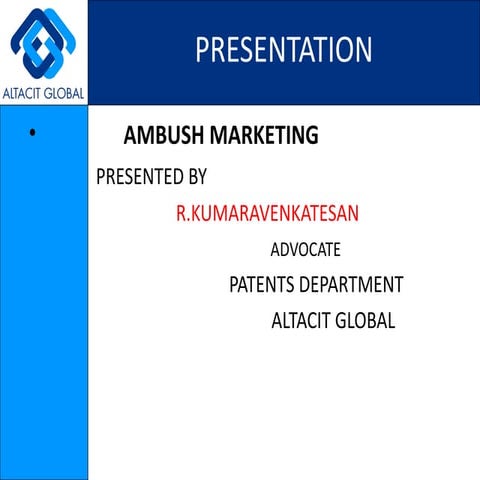 ALTACIT GLOBAL

PRESENTATION

•

AMBUSH MARKETING

PRESENTED BY

R.KUMARAVENKATESAN

ADVOCATE

PATENTS DEPARTMENT

ALTACIT GLOBAL